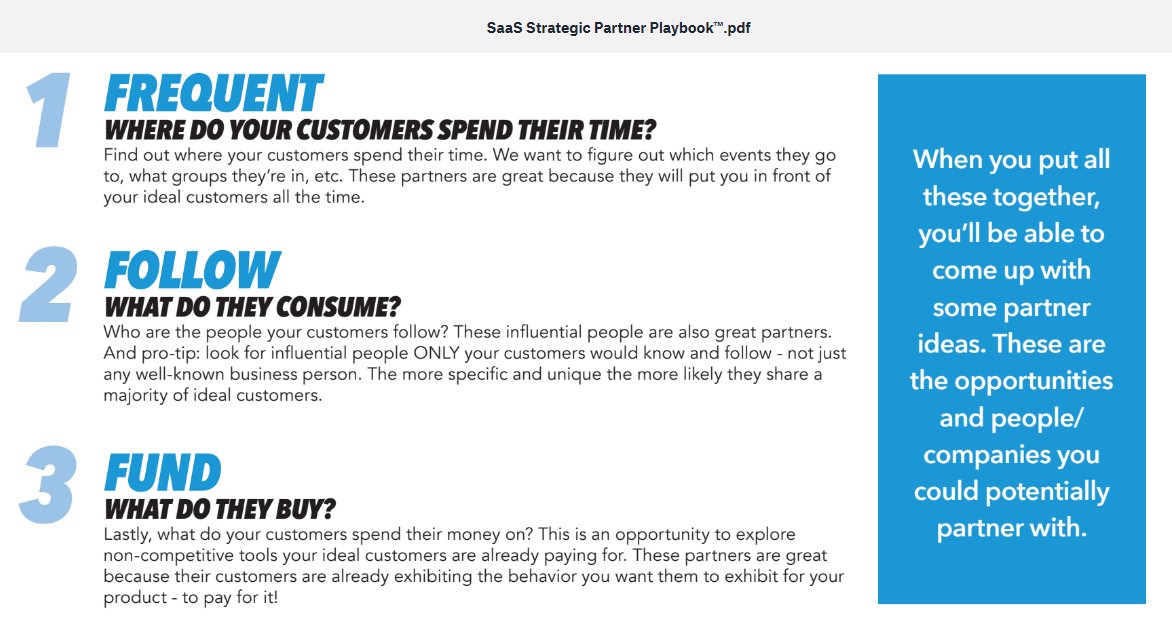 SaaS Strategic Partner Playbook™.pdf

1
FREQUENT
WHERE DO YOUR CUSTOMERS SPEND THEIR TIME?
Find out where your customers spend their time. We want to figure out which events they go to, what groups they're in, etc. These partners are great because they will put you in front of your ideal customers all the time.

2
FOLLOW
WHAT DO THEY CONSUME?
Who are the people your customers follow? These influential people are also great partners. And pro-tip: look for influential people ONLY your customers would know and follow - not just any well-known business person. The more specific and unique the more likely they share a majority of ideal customers.

3
FUND
WHAT DO THEY BUY?
Lastly, what do your customers spend their money on? This is an opportunity to explore non-competitive tools your ideal customers are already paying for. These partners are great because their customers are already exhibiting the behavior you want them to exhibit for your product - to pay for it!

When you put all these together, you'll be able to come up with some partner ideas. These are the opportunities and people/ companies you could potentially partner with.